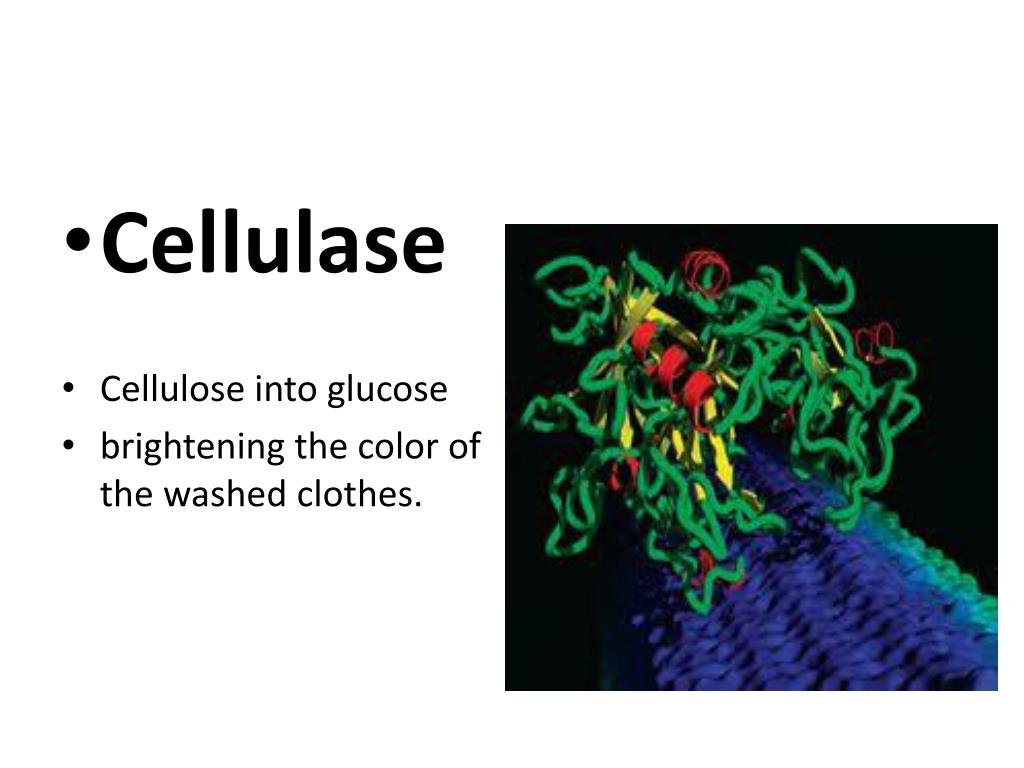 • Cellulase

• Cellulose into glucose
• brightening the color of the washed clothes.